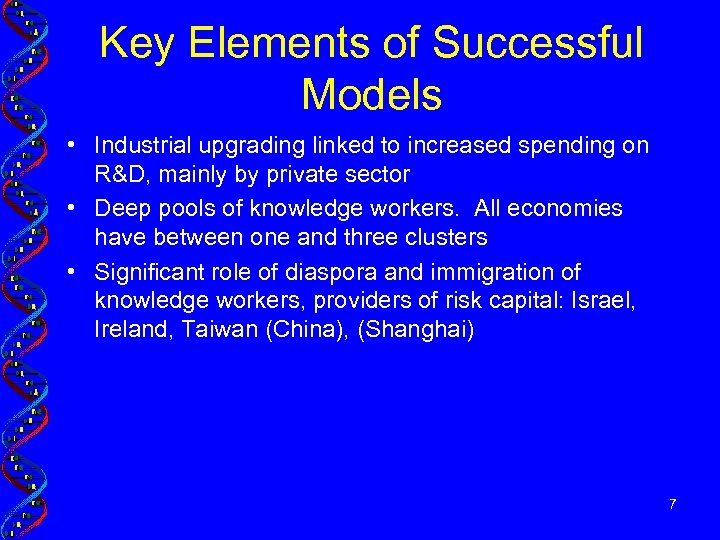 Key Elements of Successful Models

• Industrial upgrading linked to increased spending on R&D, mainly by private sector
• Deep pools of knowledge workers. All economies have between one and three clusters
• Significant role of diaspora and immigration of knowledge workers, providers of risk capital: Israel, Ireland, Taiwan (China), (Shanghai)

7